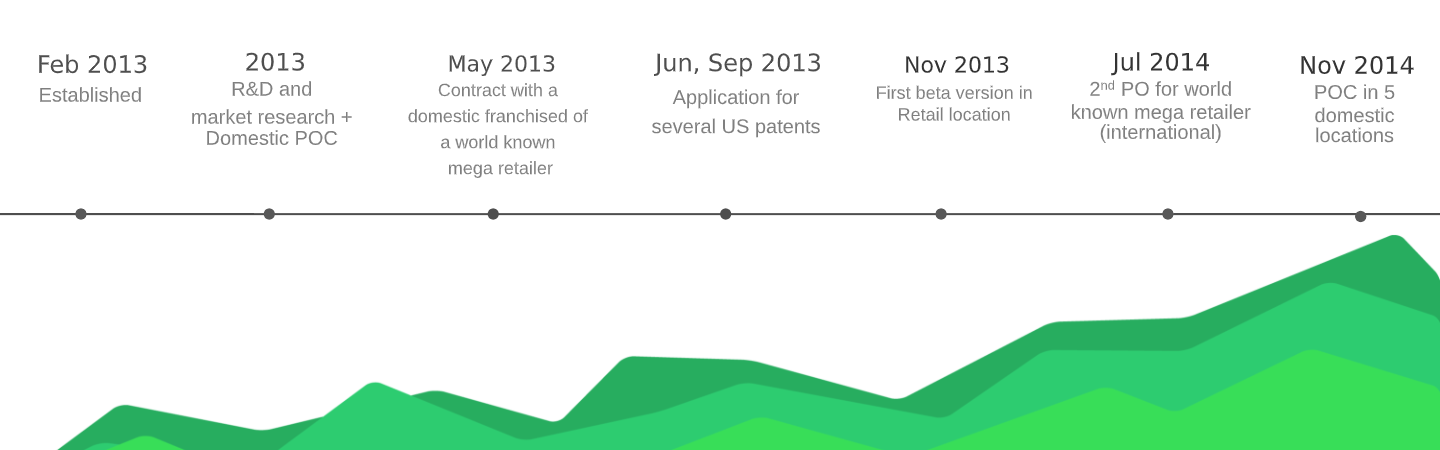 Feb 2013
Established

2013
R&D and
market research +
Domestic POC

May 2013
Contract with a domestic franchised of a world known mega retailer

Jun, Sep 2013
Application for several US patents

Nov 2013
First beta version in Retail location

Jul 2014
$2^{nd}$ PO for world known mega retailer (international)

Nov 2014
POC in 5 domestic locations